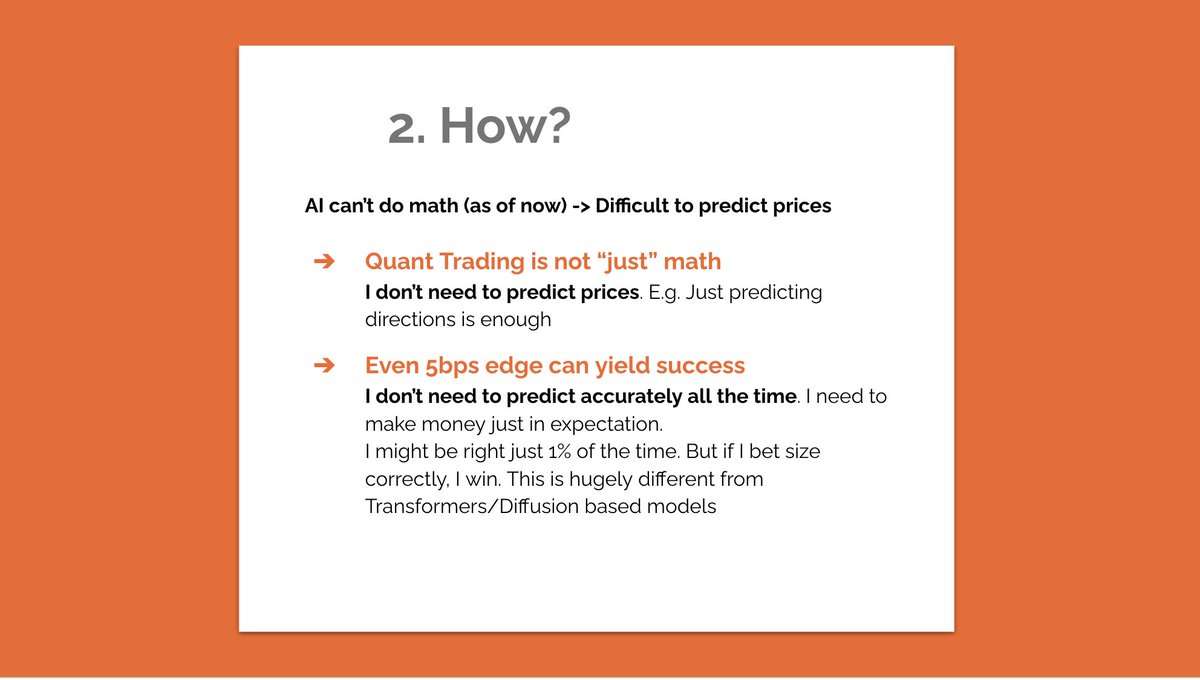 2. How?

AI can't do math (as of now) -> Difficult to predict prices

➔ Quant Trading is not "just" math
I don't need to predict prices. E.g. Just predicting directions is enough

➔ Even 5bps edge can yield success
I don't need to predict accurately all the time. I need to make money just in expectation.
I might be right just 1% of the time. But if I bet size correctly, I win. This is hugely different from Transformers/Diffusion based models